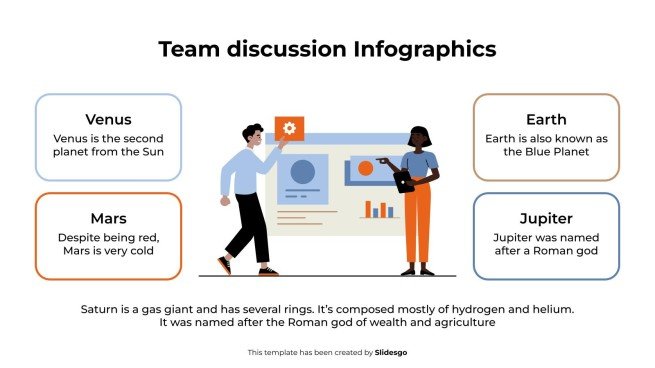 Team discussion Infographics

Venus
Venus is the second planet from the Sun

Mars
Despite being red, Mars is very cold

Earth
Earth is also known as the Blue Planet

Jupiter
Jupiter was named after a Roman god

Saturn is a gas giant and has several rings. It's composed mostly of hydrogen and helium. It was named after the Roman god of wealth and agriculture

This template has been created by Slidesgo